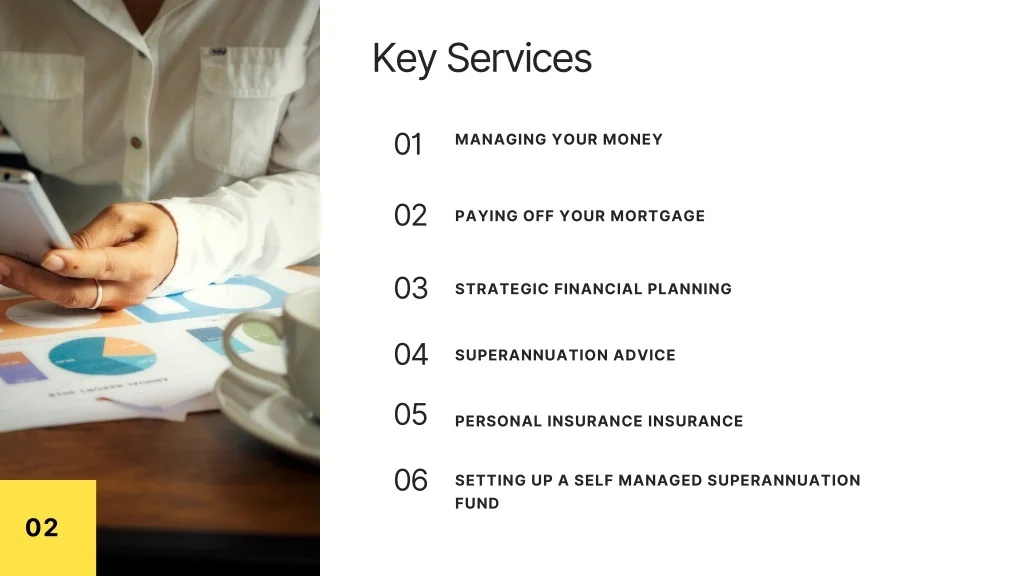 Key Services

01 MANAGING YOUR MONEY

02 PAYING OFF YOUR MORTGAGE

03 STRATEGIC FINANCIAL PLANNING

04 SUPERANNUATION ADVICE

05 PERSONAL INSURANCE INSURANCE

06 SETTING UP A SELF MANAGED SUPERANNUATION FUND

02